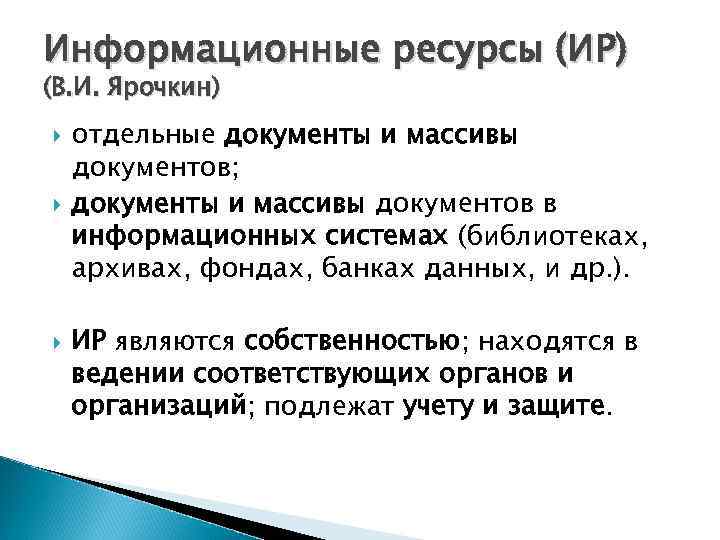 Информационные ресурсы (ИР) (В.И. Ярочкин)

отдельные документы и массивы документов;

документы и массивы документов в информационных системах (библиотеках, архивах, фондах, банках данных, и др.).

ИР являются собственностью; находятся в ведении соответствующих органов и организаций; подлежат учету и защите.